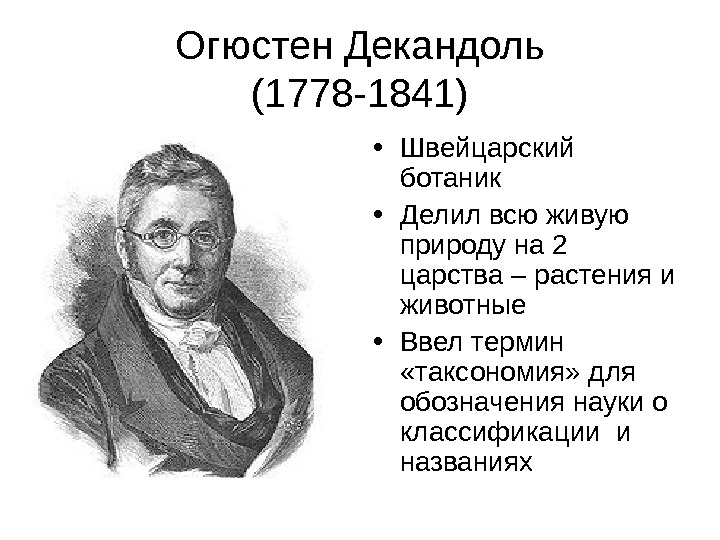 Огюстен Декандоль
(1778-1841)

• Швейцарский ботаник

• Делил всю живую природу на 2 царства – растения и животные

• Ввел термин «таксономия» для обозначения науки о классификации  и названиях